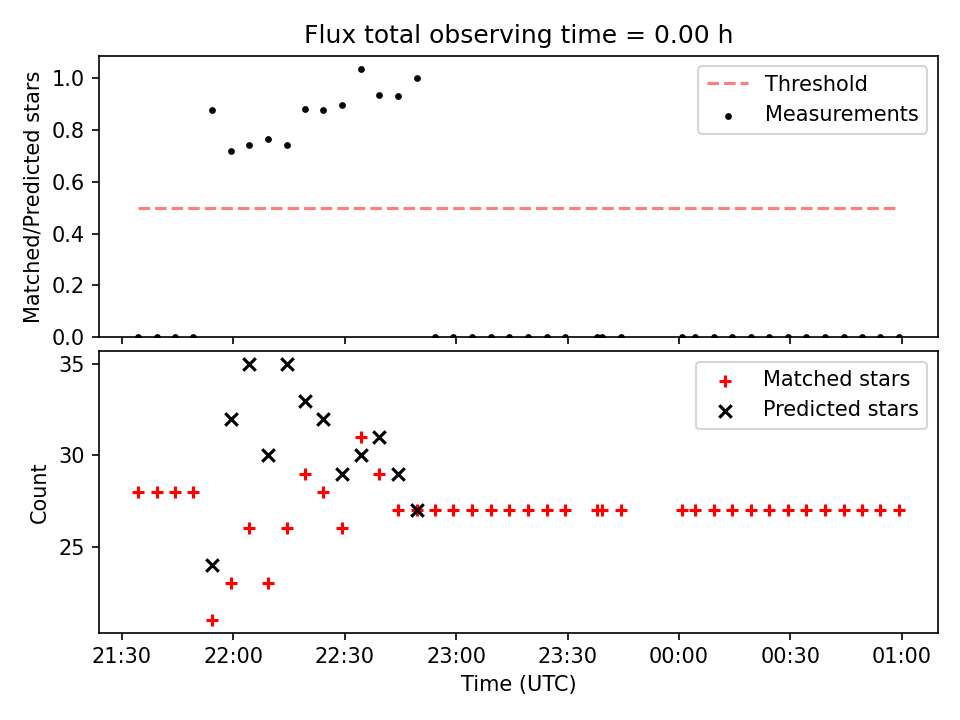 Flux total observing time = 0.00 h

Matched/Predicted stars

1.0
0.8
0.6
0.4
0.2
0.0

Threshold
Measurements

Count

35
30
25

Matched stars
Predicted stars

21:30
22:00
22:30
23:00
23:30
00:00
00:30
01:00

Time (UTC)